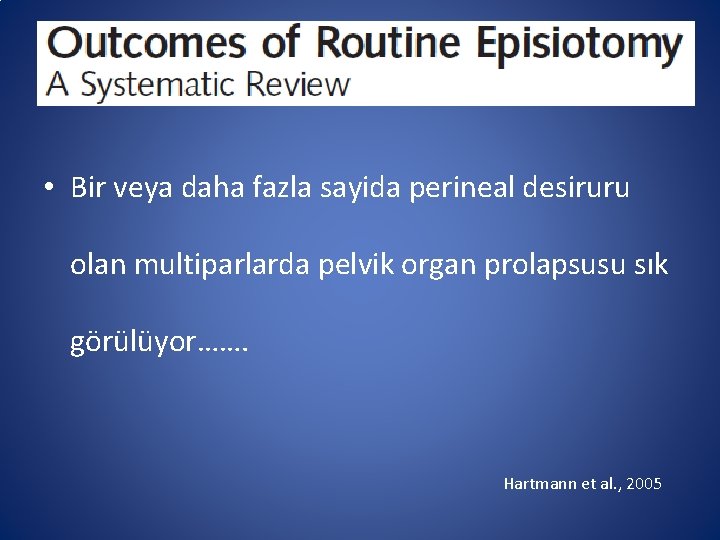 Outcomes of Routine Episiotomy
A Systematic Review

• Bir veya daha fazla sayida perineal desiruru olan multiparlarda pelvik organ prolapsusu sık görülüyor…….

Hartmann et al., 2005